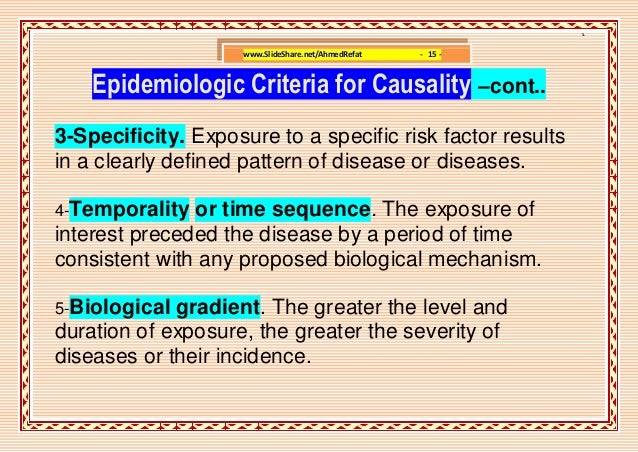 www.SlideShare.net/AhmedRefat - 15 -

Epidemiologic Criteria for Causality –cont..

3-Specificity. Exposure to a specific risk factor results in a clearly defined pattern of disease or diseases.

4-Temporality or time sequence. The exposure of interest preceded the disease by a period of time consistent with any proposed biological mechanism.

5-Biological gradient. The greater the level and duration of exposure, the greater the severity of diseases or their incidence.